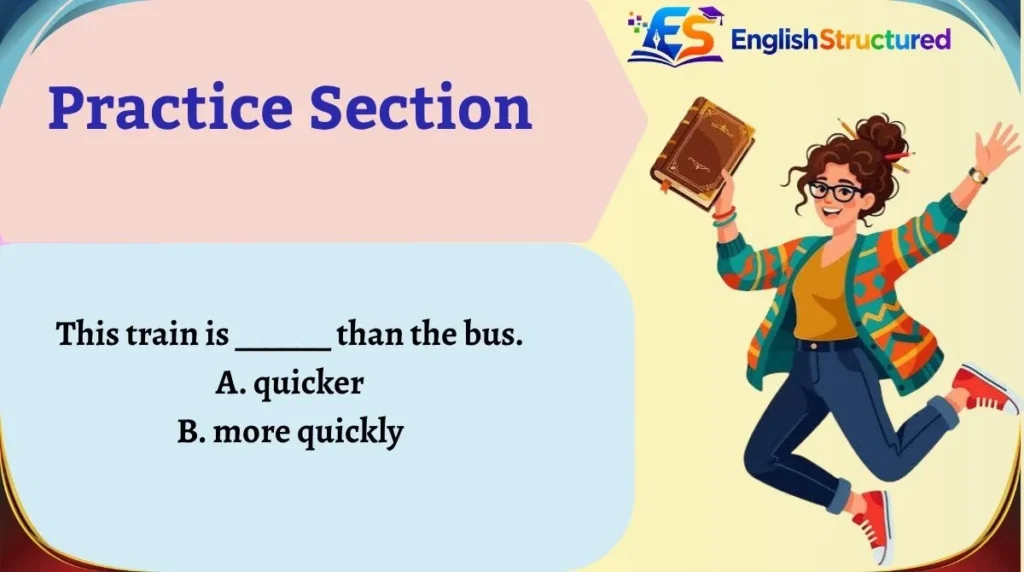 ES EnglishStructured

Practice Section

This train is ______ than the bus.
A. quicker
B. more quickly